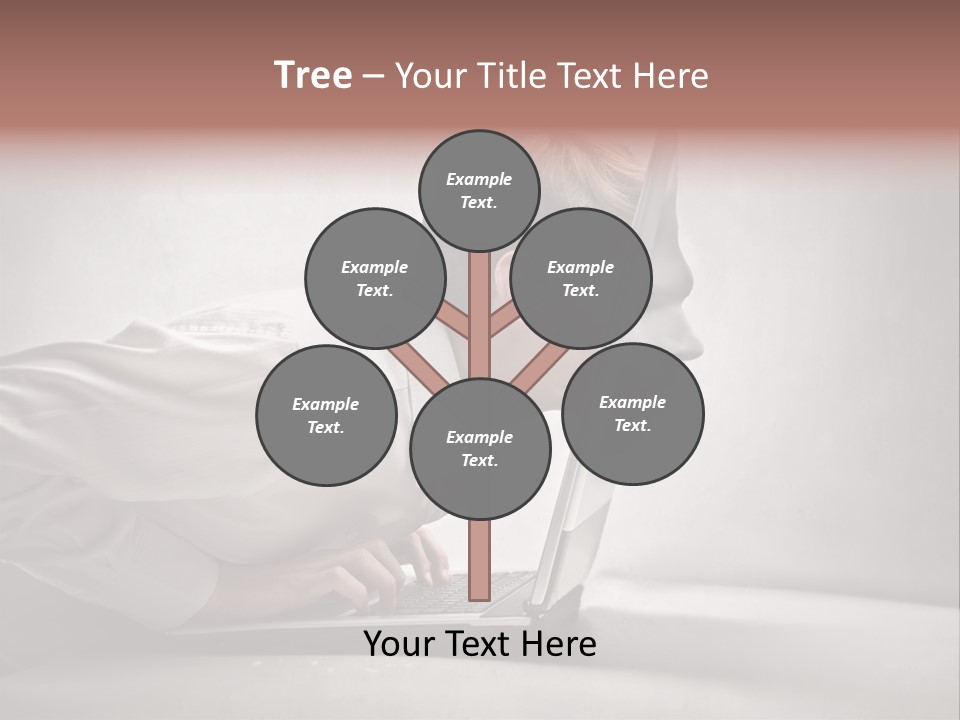 Tree – Your Title Text Here

Example Text.

Example Text.

Example Text.

Example Text.

Example Text.

Example Text.

Your Text Here